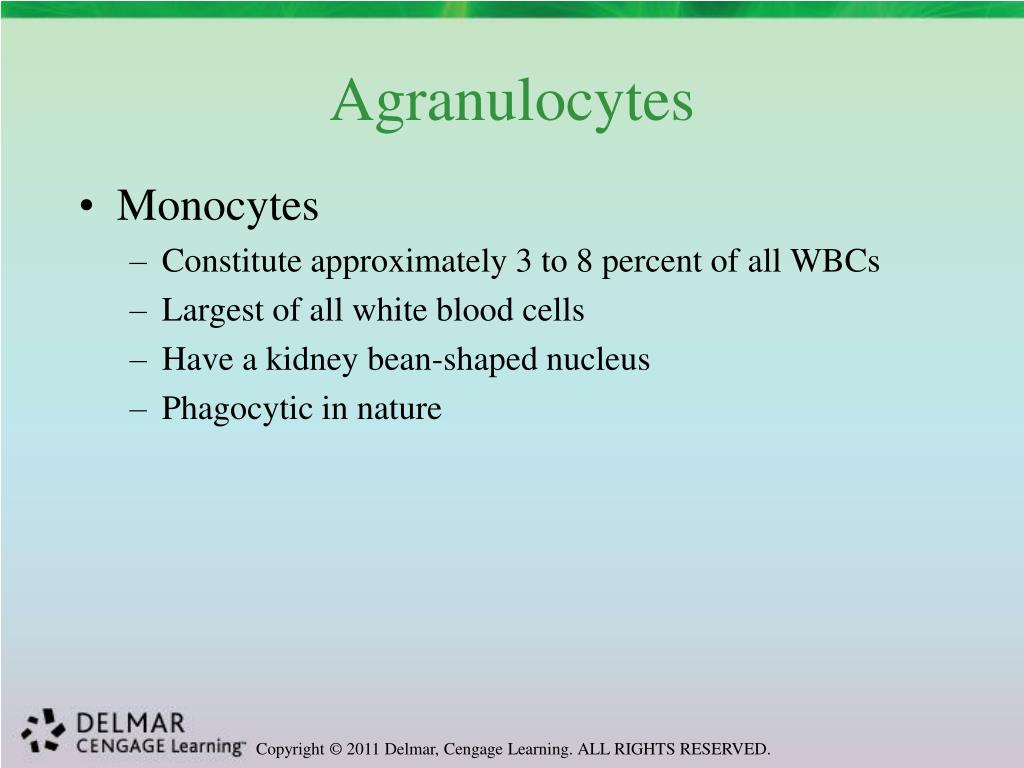 Agranulocytes

• Monocytes
– Constitute approximately 3 to 8 percent of all WBCs
– Largest of all white blood cells
– Have a kidney bean-shaped nucleus
– Phagocytic in nature

DELMAR
CENGAGE Learning™

Copyright © 2011 Delmar, Cengage Learning. ALL RIGHTS RESERVED.